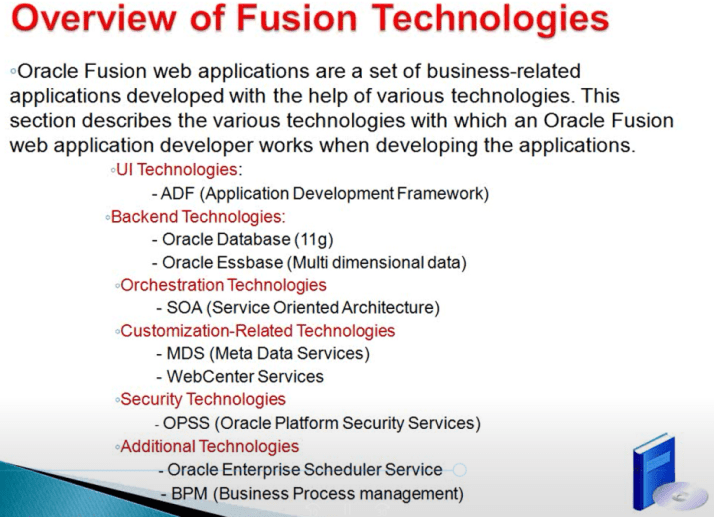 Overview of Fusion Technologies

◦Oracle Fusion web applications are a set of business-related applications developed with the help of various technologies. This section describes the various technologies with which an Oracle Fusion web application developer works when developing the applications.

◦UI Technologies:
- ADF (Application Development Framework)

◦Backend Technologies:
- Oracle Database (11g)
- Oracle Essbase (Multi dimensional data)

◦Orchestration Technologies
- SOA (Service Oriented Architecture)

◦Customization-Related Technologies
- MDS (Meta Data Services)
- WebCenter Services

◦Security Technologies
- OPSS (Oracle Platform Security Services)

◦Additional Technologies
- Oracle Enterprise Scheduler Service
- BPM (Business Process management)